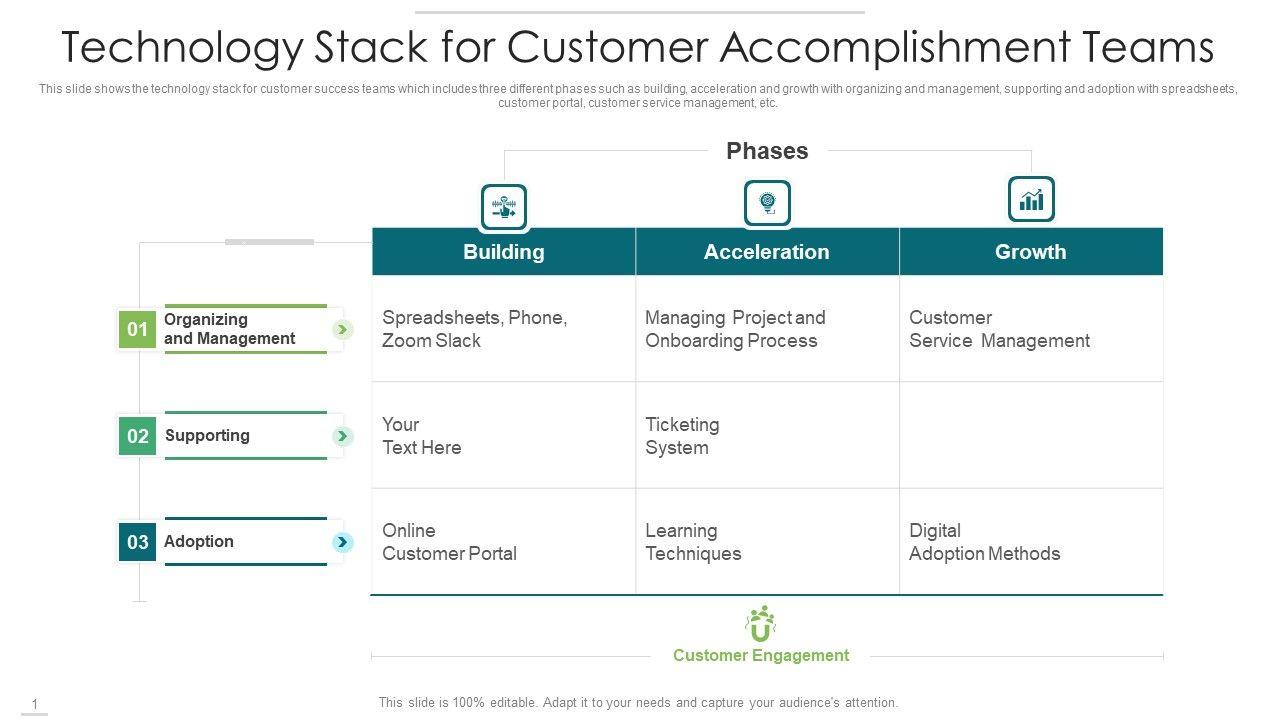 Technology Stack for Customer Accomplishment Teams

This slide shows the technology stack for customer success teams which includes three different phases such as building, acceleration and growth with organizing and management, supporting and adoption with spreadsheets, customer portal, customer service management, etc.

Phases

| | Building | Acceleration | Growth |
|---|---|---|---|
| 01 Organizing and Management | Spreadsheets, Phone, Zoom Slack | Managing Project and Onboarding Process | Customer Service Management |
| 02 Supporting | Your Text Here | Ticketing System | |
| 03 Adoption | Online Customer Portal | Learning Techniques | Digital Adoption Methods |

Customer Engagement

1

This slide is 100% editable. Adapt it to your needs and capture your audience's attention.